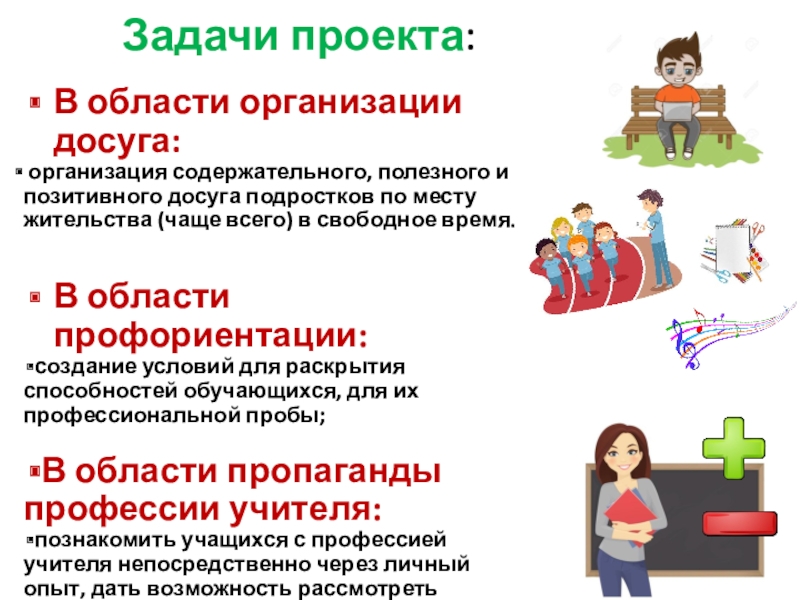 Задачи проекта:

▪ В области организации досуга:

▪ организация содержательного, полезного и позитивного досуга подростков по месту жительства (чаще всего) в свободное время.

▪ В области профориентации:

▪создание условий для раскрытия способностей обучающихся, для их профессиональной пробы;

▪В области пропаганды профессии учителя:

▪познакомить учащихся с профессией учителя непосредственно через личный опыт, дать возможность рассмотреть